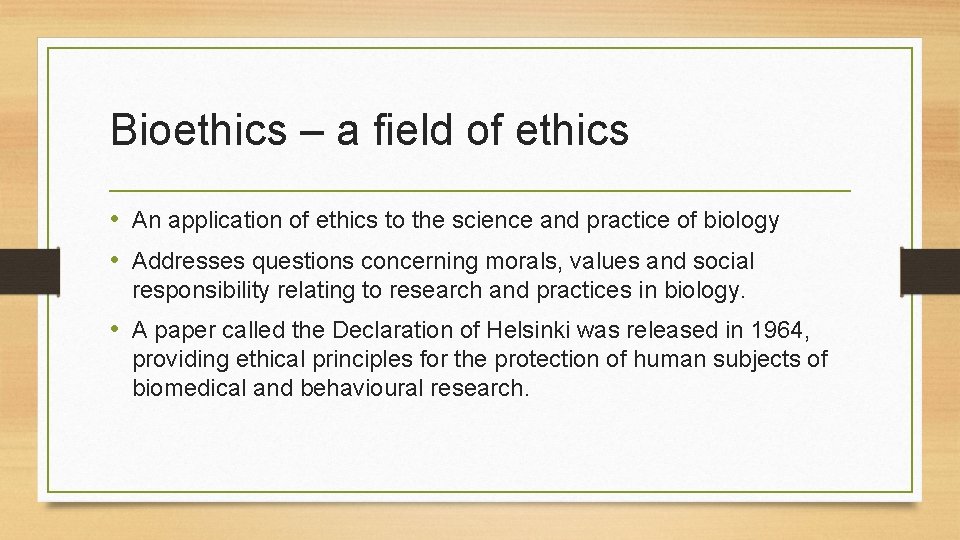 Bioethics – a field of ethics

• An application of ethics to the science and practice of biology

• Addresses questions concerning morals, values and social responsibility relating to research and practices in biology.

• A paper called the Declaration of Helsinki was released in 1964, providing ethical principles for the protection of human subjects of biomedical and behavioural research.